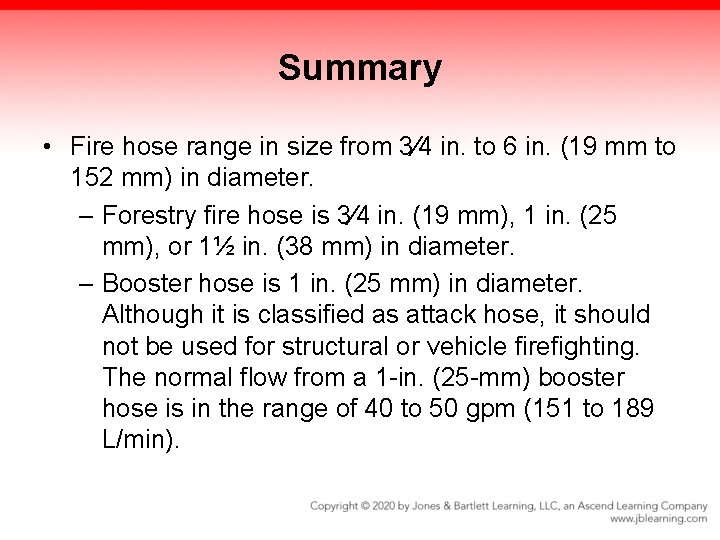 Summary

• Fire hose range in size from 3⁄4 in. to 6 in. (19 mm to 152 mm) in diameter.

– Forestry fire hose is 3⁄4 in. (19 mm), 1 in. (25 mm), or 1½ in. (38 mm) in diameter.

– Booster hose is 1 in. (25 mm) in diameter. Although it is classified as attack hose, it should not be used for structural or vehicle firefighting. The normal flow from a 1-in. (25-mm) booster hose is in the range of 40 to 50 gpm (151 to 189 L/min).

Copyright © 2020 by Jones & Bartlett Learning, LLC, an Ascend Learning Company
www.jblearning.com